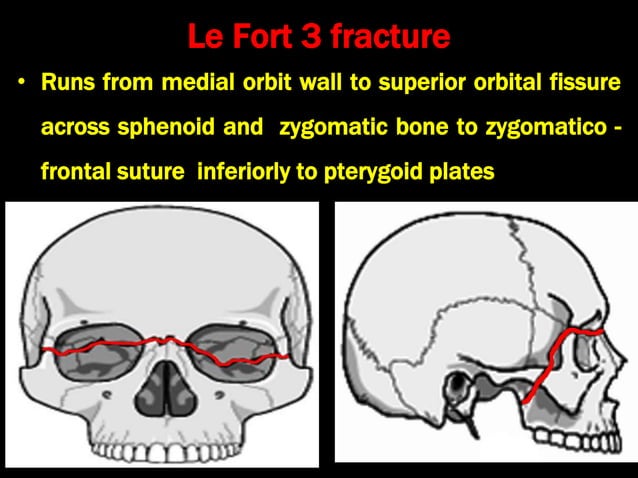 Le Fort 3 fracture

• Runs from medial orbit wall to superior orbital fissure across sphenoid and zygomatic bone to zygomatico - frontal suture inferiorly to pterygoid plates